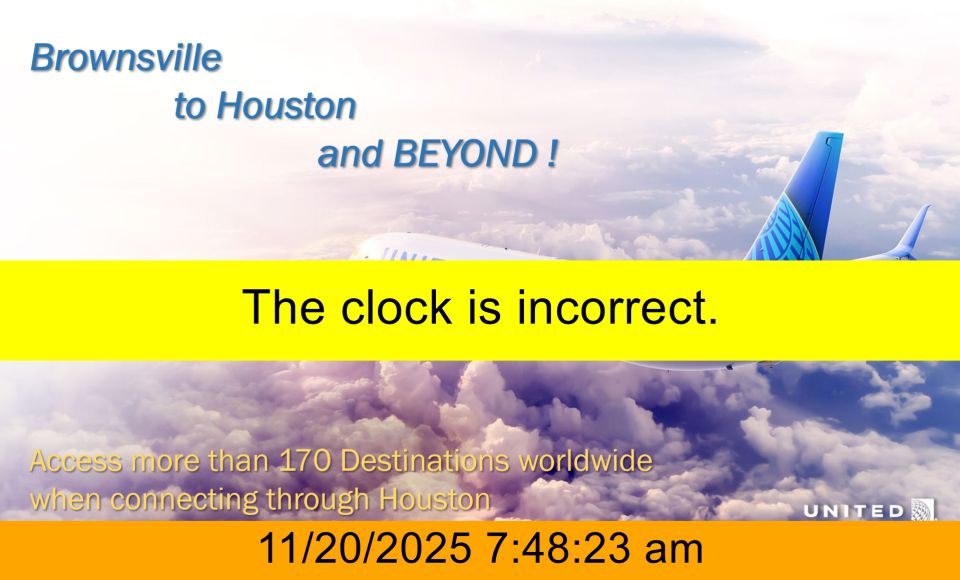 Brownsville
to Houston
and BEYOND !

The clock is incorrect.

Access more than 170 Destinations worldwide when connecting through Houston

UNITED

11/20/2025 7:48:23 am